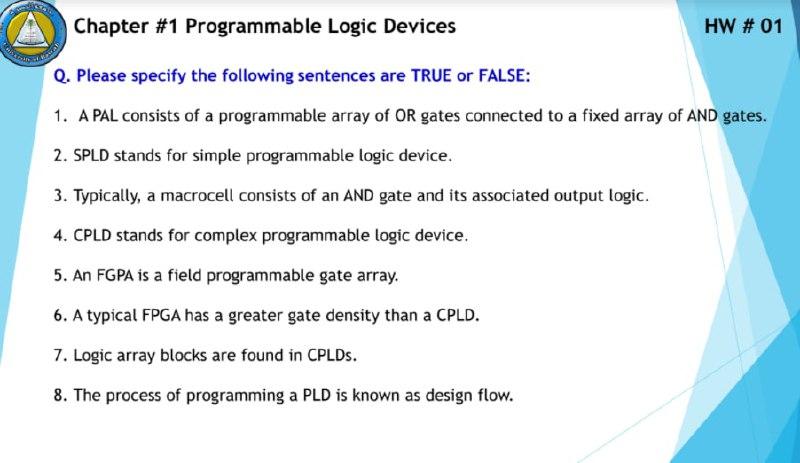 Chapter #1 Programmable Logic Devices

HW # 01

Q. Please specify the following sentences are TRUE or FALSE:

1. A PAL consists of a programmable array of OR gates connected to a fixed array of AND gates.

2. SPLD stands for simple programmable logic device.

3. Typically, a macrocell consists of an AND gate and its associated output logic.

4. CPLD stands for complex programmable logic device.

5. An FGPA is a field programmable gate array.

6. A typical FPGA has a greater gate density than a CPLD.

7. Logic array blocks are found in CPLDs.

8. The process of programming a PLD is known as design flow.